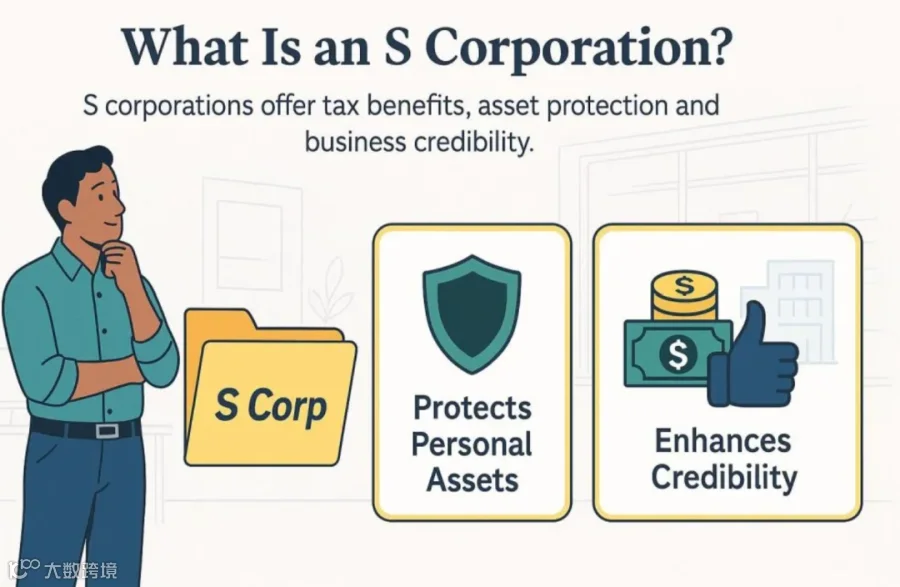 What Is an S Corporation?

S corporations offer tax benefits, asset protection and business credibility.

S Corp

Protects Personal Assets

$

$

Enhances Credibility

大数跨境